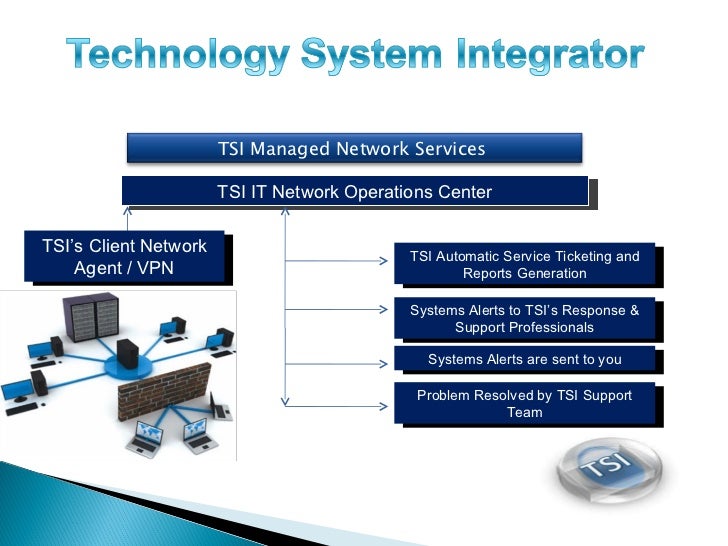 Technology System Integrator

TSI Managed Network Services

TSI IT Network Operations Center

TSI's Client Network Agent / VPN

TSI Automatic Service Ticketing and Reports Generation

Systems Alerts to TSI's Response & Support Professionals

Systems Alerts are sent to you

Problem Resolved by TSI Support Team

TSI